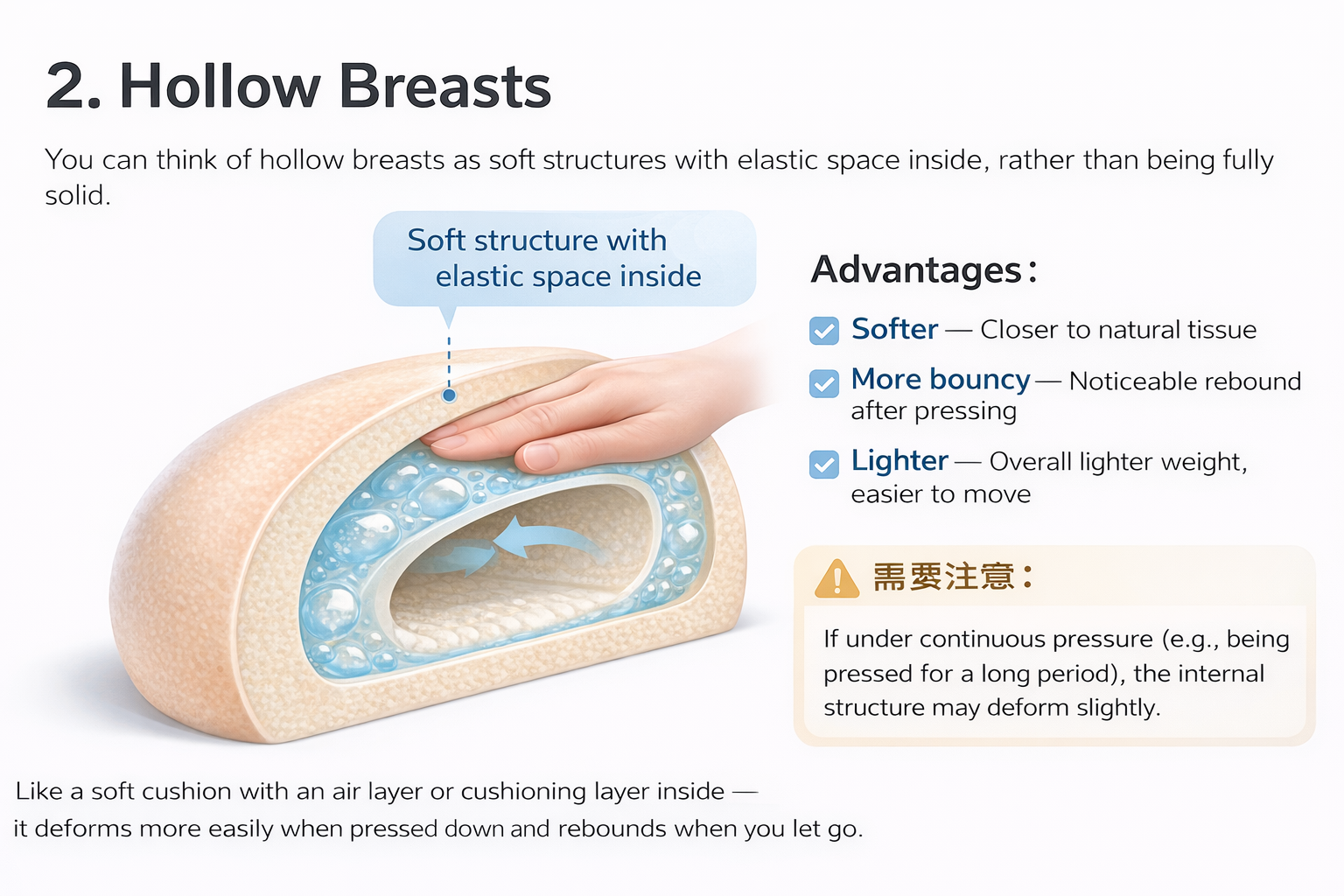 2. Hollow Breasts

You can think of hollow breasts as soft structures with elastic space inside, rather than being fully solid.

Soft structure with elastic space inside

Advantages:

Softer — Closer to natural tissue

More bouncy — Noticeable rebound after pressing

Lighter — Overall lighter weight, easier to move

需要注意:

If under continuous pressure (e.g., being pressed for a long period), the internal structure may deform slightly.

Like a soft cushion with an air layer or cushioning layer inside — it deforms more easily when pressed down and rebounds when you let go.